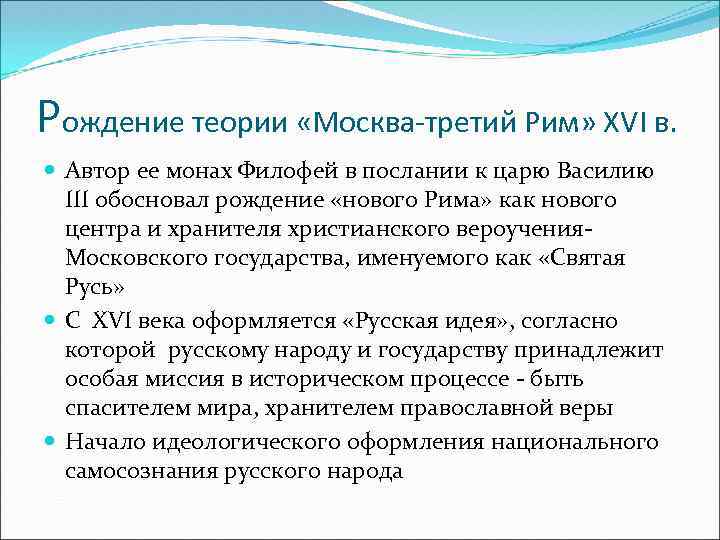 Рождение теории «Москва-третий Рим» XVI в.

Автор ее монах Филофей в послании к царю Василию III обосновал рождение «нового Рима» как нового центра и хранителя христианского вероучения- Московского государства, именуемого как «Святая Русь»

С XVI века оформляется «Русская идея», согласно которой русскому народу и государству принадлежит особая миссия в историческом процессе - быть спасителем мира, хранителем православной веры

Начало идеологического оформления национального самосознания русского народа